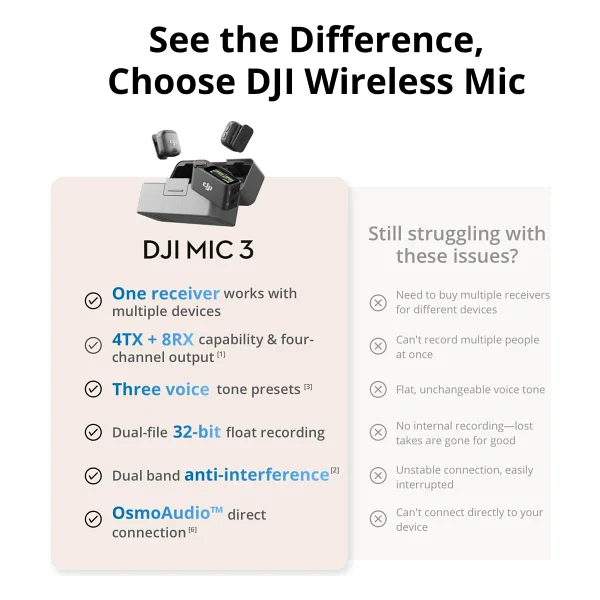 See the Difference,
Choose DJI Wireless Mic

DJI MIC 3

One receiver works with multiple devices

4TX + 8RX capability & four-channel output [1]

Three voice tone presets [3]

Dual-file 32-bit float recording

Dual band anti-interference [2]

OsmoAudio™ direct connection [6]

Still struggling with these issues?

Need to buy multiple receivers for different devices

Can't record multiple people at once

Flat, unchangeable voice tone

No internal recording—lost takes are gone for good

Unstable connection, easily interrupted

Can't connect directly to your device